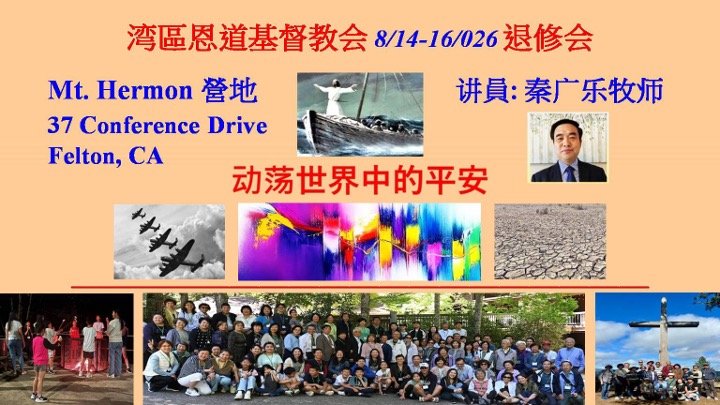 湾區恩道基督教会 8/14-16/026 退修会

Mt. Hermon 營地
37 Conference Drive
Felton, CA

讲員: 秦广乐牧师

动荡世界中的平安